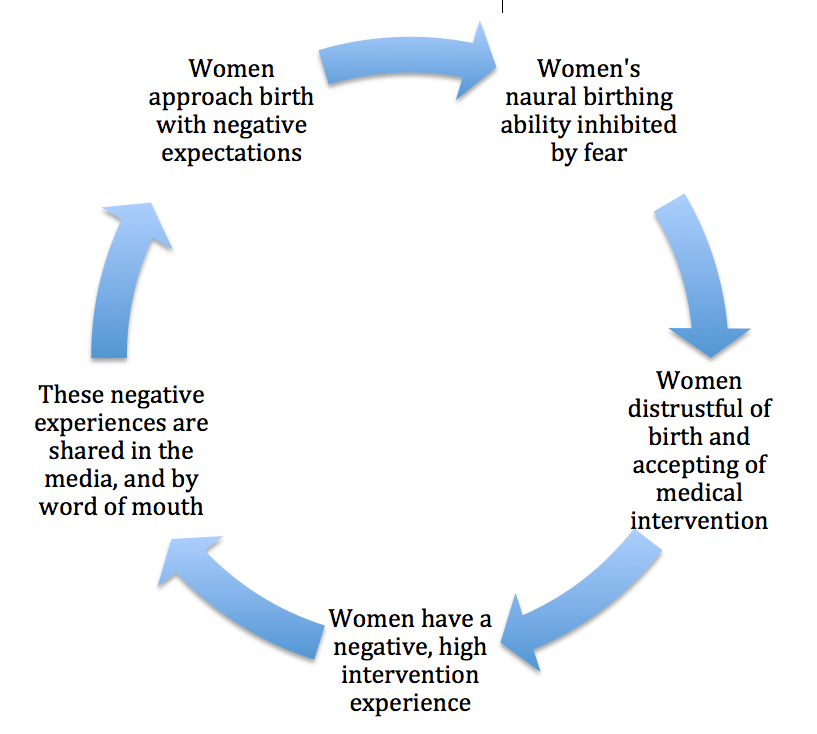 Women approach birth with negative expectations

Women's naural birthing ability inhibited by fear

Women distrustful of birth and accepting of medical intervention

Women have a negative, high intervention experience

These negative experiences are shared in the media, and by word of mouth